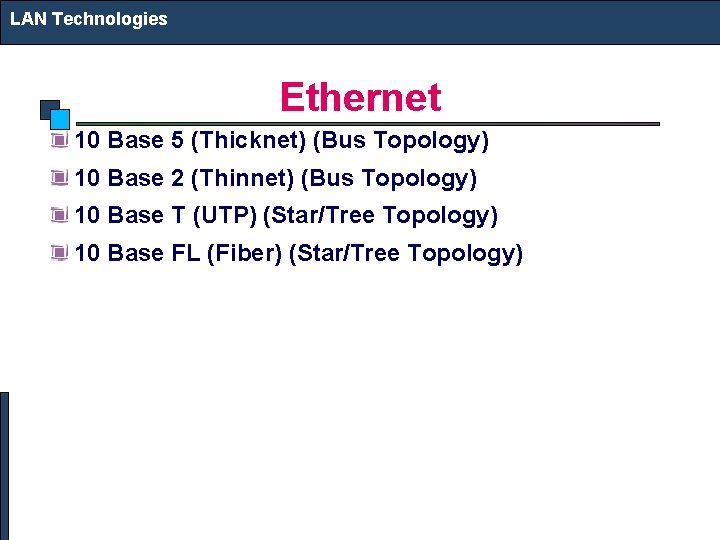 LAN Technologies

Ethernet

10 Base 5 (Thicknet) (Bus Topology)

10 Base 2 (Thinnet) (Bus Topology)

10 Base T (UTP) (Star/Tree Topology)

10 Base FL (Fiber) (Star/Tree Topology)